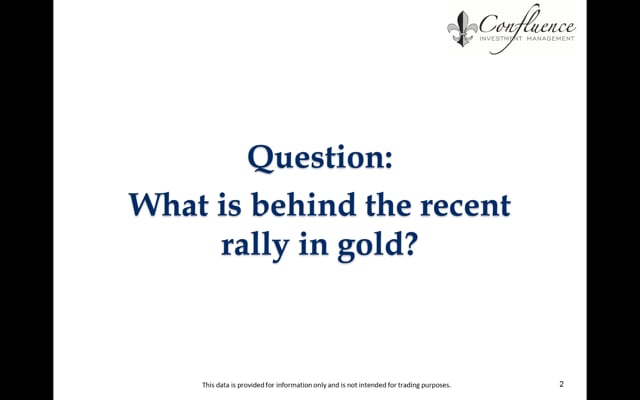 Confluence
INVESTMENT MANAGEMENT

Question:
What is behind the recent rally in gold?

This data is provided for information only and is not intended for trading purposes.

2